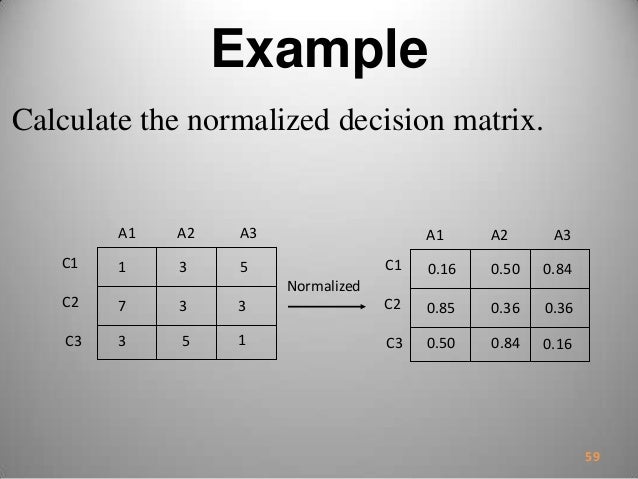 Example

Calculate the normalized decision matrix.

| | A1 | A2 | A3 |
|---|---|---|---|
| C1 | 1 | 3 | 5 |
| C2 | 7 | 3 | 3 |
| C3 | 3 | 5 | 1 |

Normalized

| | A1 | A2 | A3 |
|---|---|---|---|
| C1 | 0.16 | 0.50 | 0.84 |
| C2 | 0.85 | 0.36 | 0.36 |
| C3 | 0.50 | 0.84 | 0.16 |

59